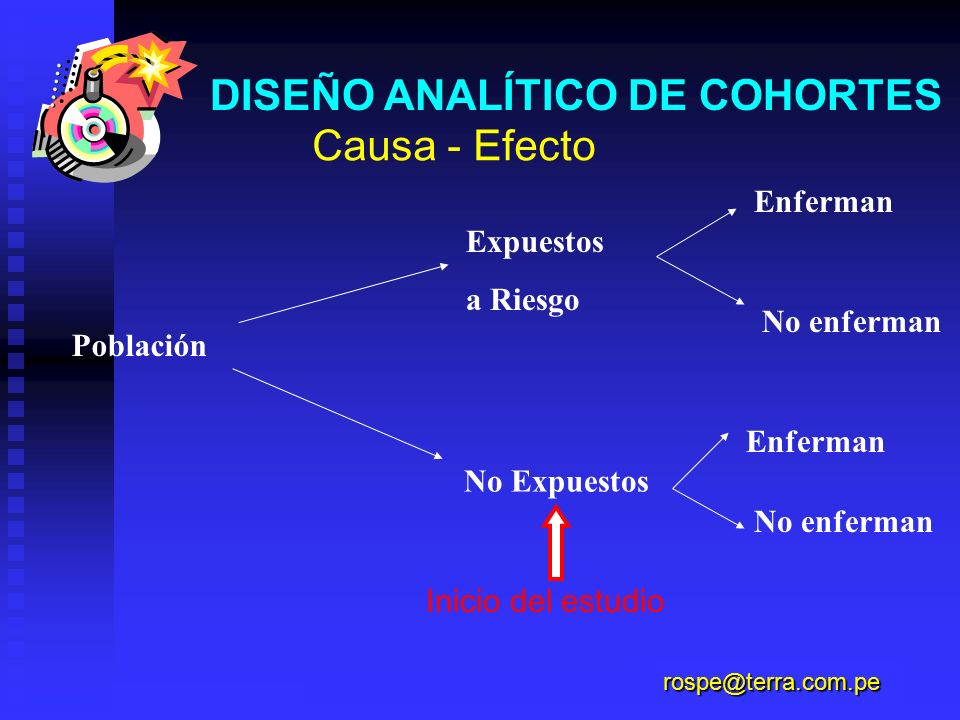 DISEÑO ANALÍTICO DE COHORTES
Causa - Efecto

Población

Expuestos
a Riesgo

Enferman

No enferman

No Expuestos

Enferman

No enferman

Inicio del estudio

rospe@terra.com.pe